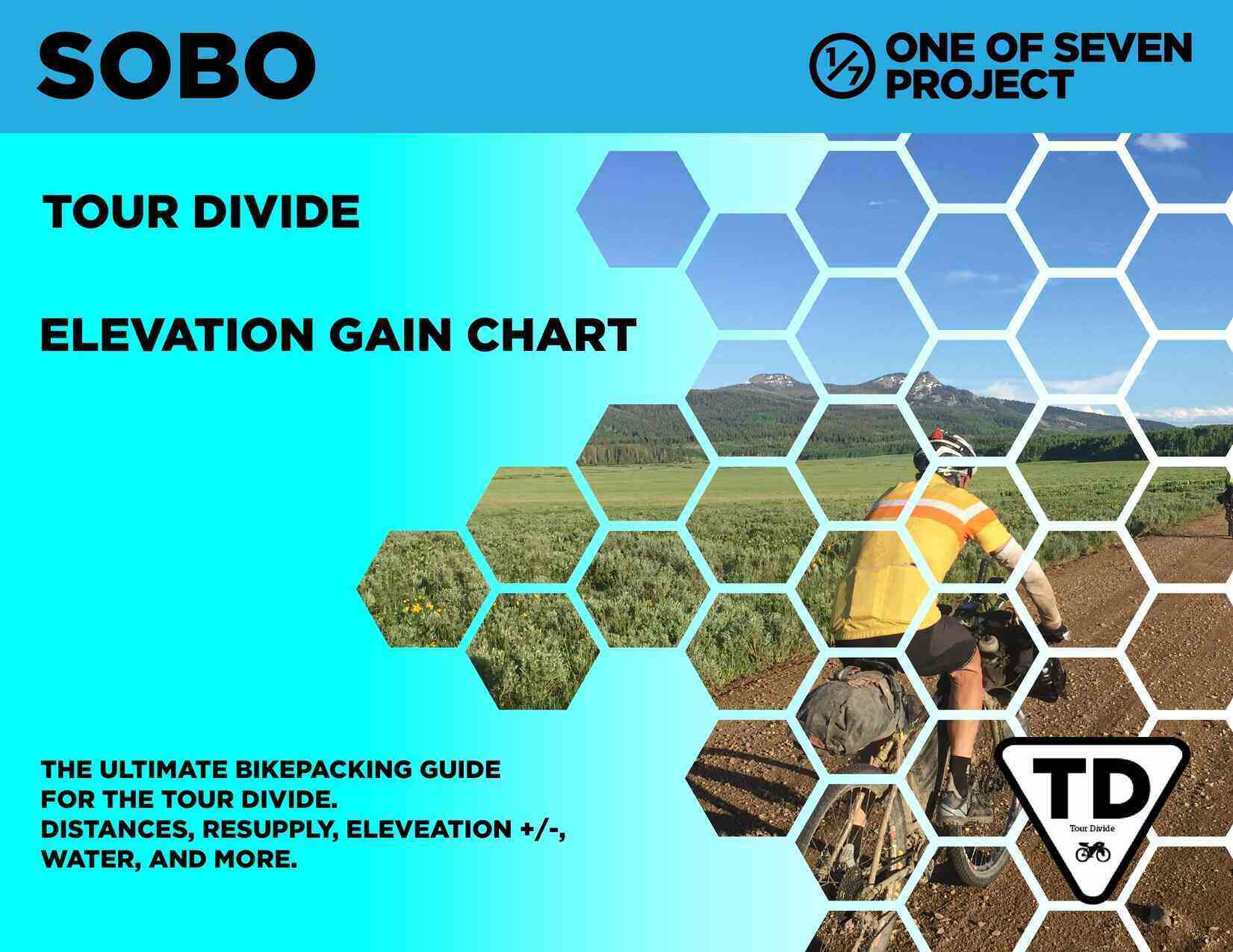 SOBO

1/7 ONE OF SEVEN PROJECT

TOUR DIVIDE

ELEVATION GAIN CHART

THE ULTIMATE BIKEPACKING GUIDE FOR THE TOUR DIVIDE. DISTANCES, RESUPPLY, ELEVEATION +/-, WATER, AND MORE.

TD
Tour Divide